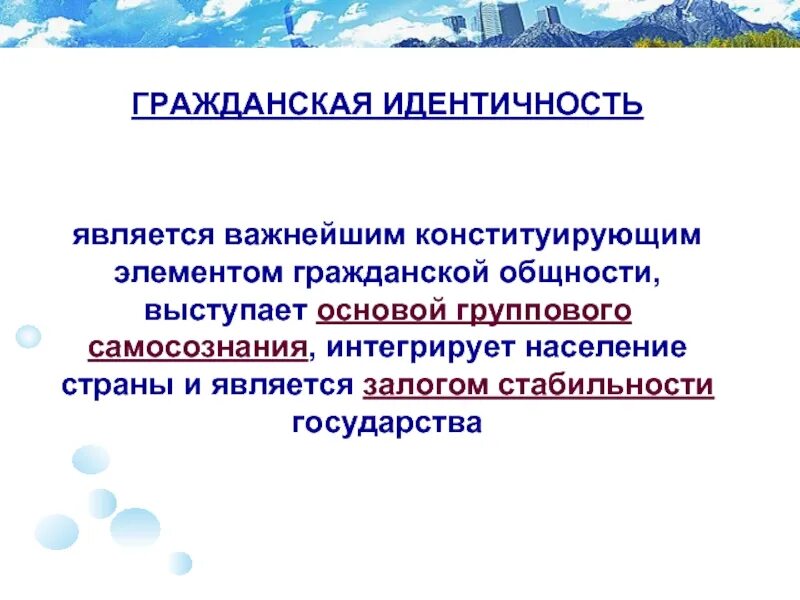 ГРАЖДАНСКАЯ ИДЕНТИЧНОСТЬ

является важнейшим конституирующим элементом гражданской общности, выступает основой группового самосознания, интегрирует население страны и является залогом стабильности государства